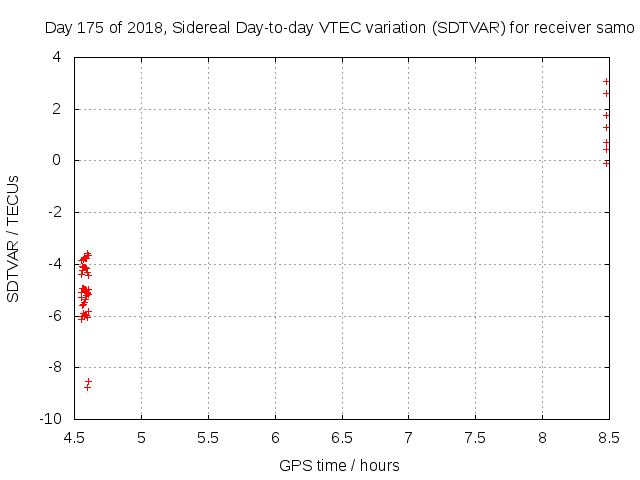 Day 175 of 2018, Sidereal Day-to-day VTEC variation (SDTVAR) for receiver samo

SDTVAR / TECUs

4
2
0
-2
-4
-6
-8
-10

4.5
5
5.5
6
6.5
7
7.5
8
8.5

GPS time / hours